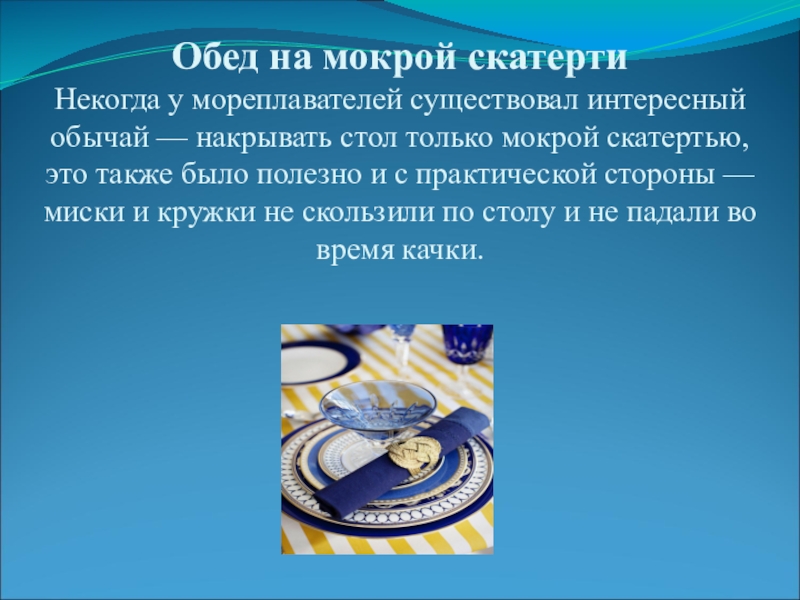 Обед на мокрой скатерти

Некогда у мореплавателей существовал интересный обычай — накрывать стол только мокрой скатертью, это также было полезно и с практической стороны — миски и кружки не скользили по столу и не падали во время качки.